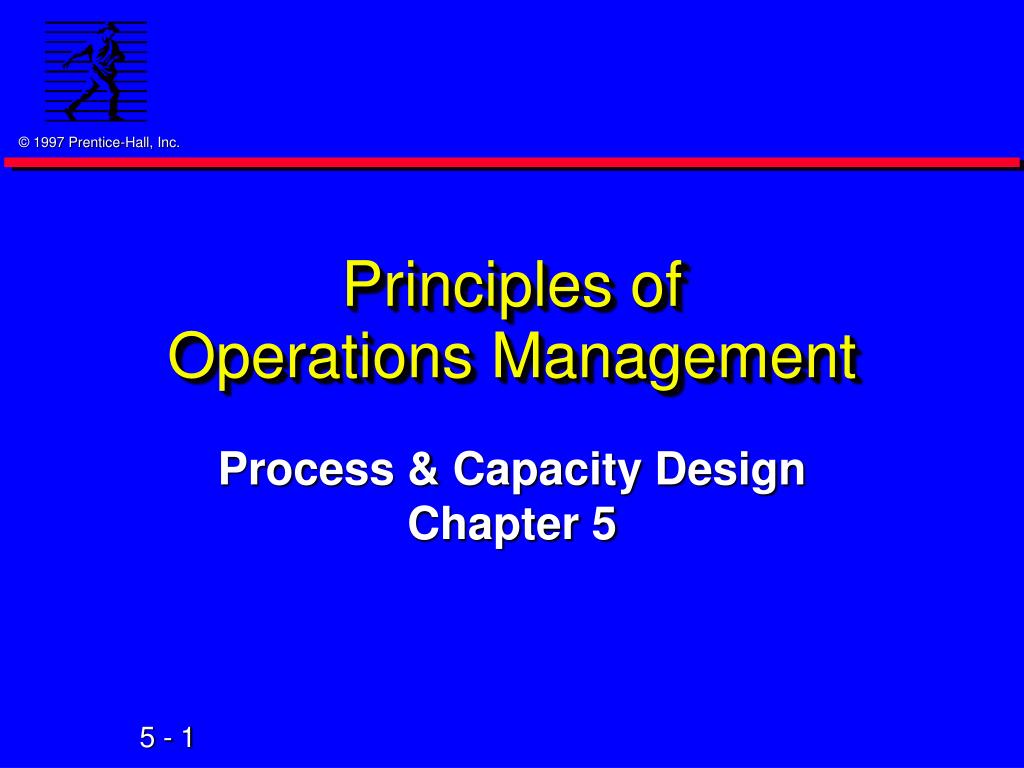 © 1997 Prentice-Hall, Inc.

Principles of
Operations Management

Process & Capacity Design
Chapter 5

5 - 1